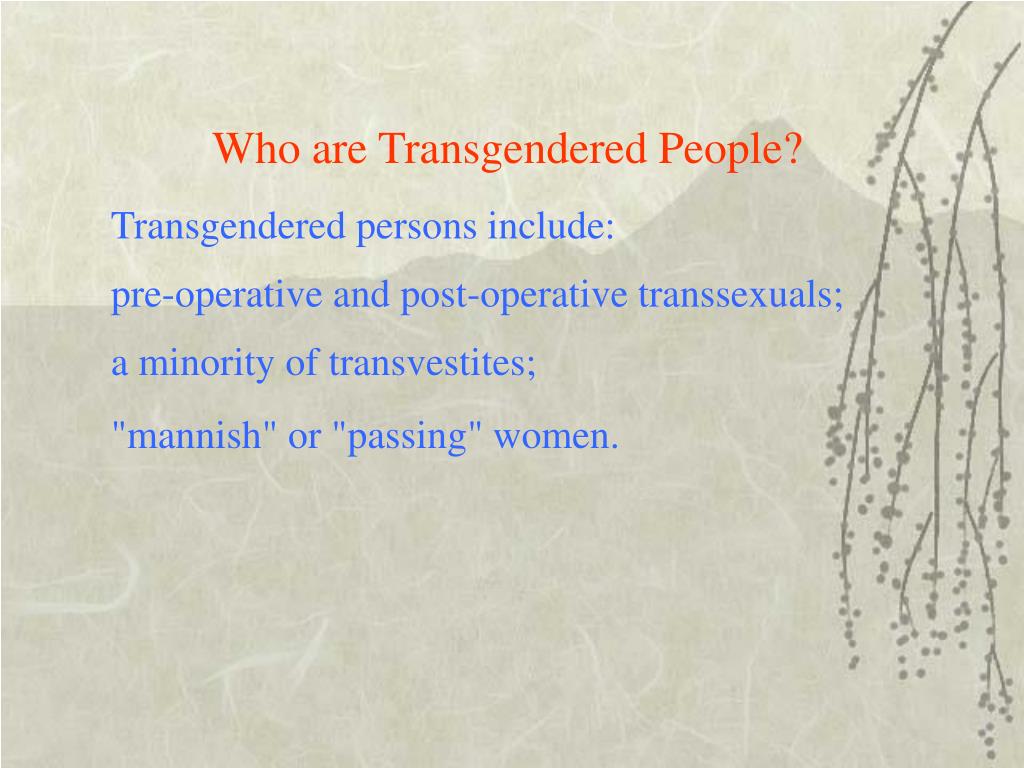 Who are Transgendered People?

Transgendered persons include:

pre-operative and post-operative transsexuals;

a minority of transvestites;

"mannish" or "passing" women.